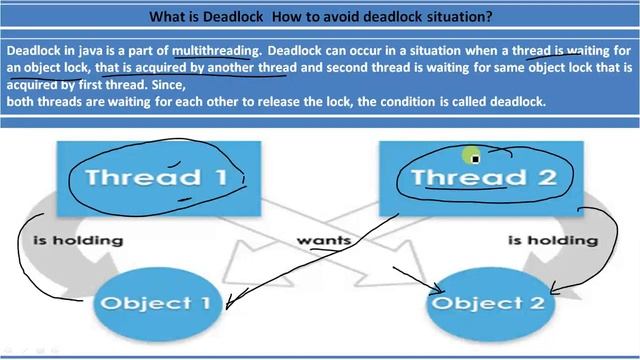 What is Deadlock  How to avoid deadlock situation?

Deadlock in java is a part of multithreading. Deadlock can occur in a situation when a thread is waiting for an object lock, that is acquired by another thread and second thread is waiting for same object lock that is acquired by first thread. Since,
both threads are waiting for each other to release the lock, the condition is called deadlock.

Thread 1

Thread 2

is holding

wants

is holding

Object 1

Object 2